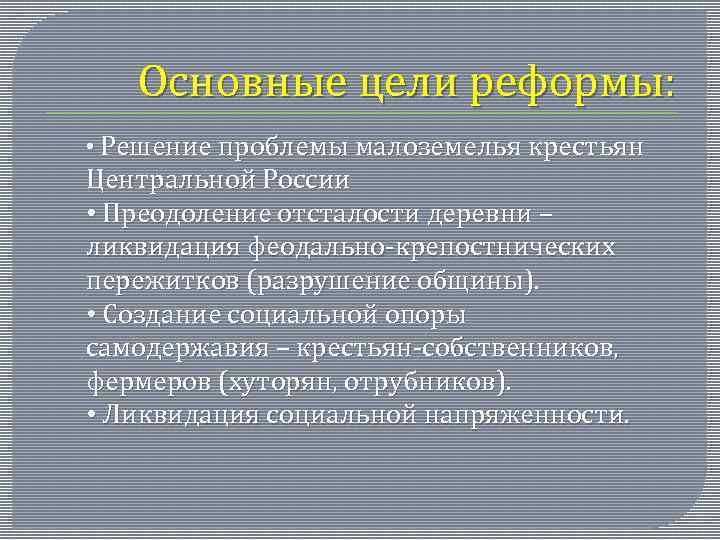 Основные цели реформы:

• Решение проблемы малоземелья крестьян Центральной России
• Преодоление отсталости деревни – ликвидация феодально-крепостнических пережитков (разрушение общины).
• Создание социальной опоры самодержавия – крестьян-собственников, фермеров (хуторян, отрубников).
• Ликвидация социальной напряженности.